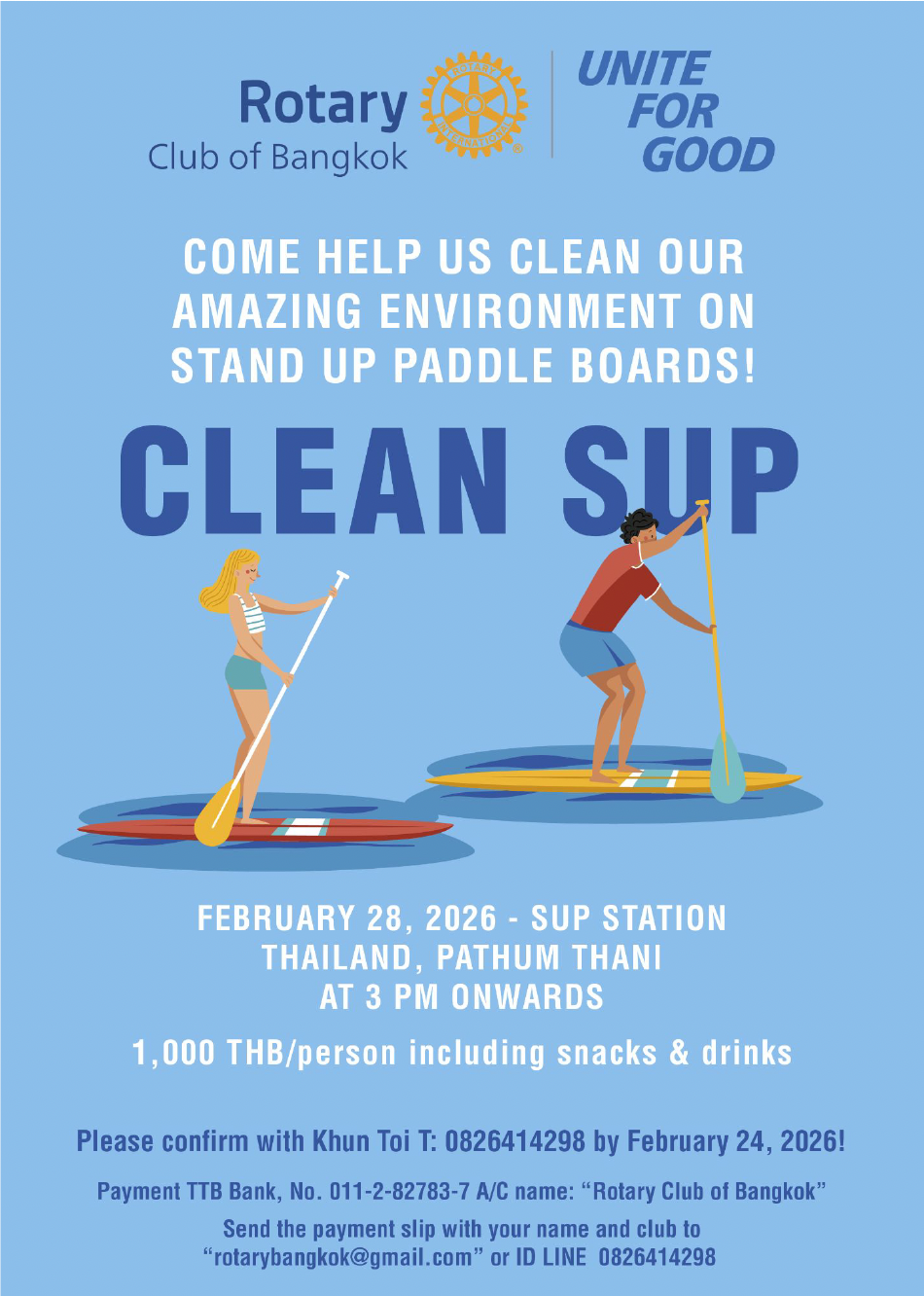 Rotary
Club of Bangkok

ROTARY INTERNATIONAL

UNITE FOR GOOD

COME HELP US CLEAN OUR AMAZING ENVIRONMENT ON STAND UP PADDLE BOARDS!

CLEAN SUP

FEBRUARY 28, 2026 - SUP STATION
THAILAND, PATHUM THANI
AT 3 PM ONWARDS

1,000 THB/person including snacks & drinks

Please confirm with Khun Toi T: 0826414298 by February 24, 2026!

Payment TTB Bank, No. 011-2-82783-7 A/C name: “Rotary Club of Bangkok”

Send the payment slip with your name and club to “rotarybangkok@gmail.com” or ID LINE 0826414298